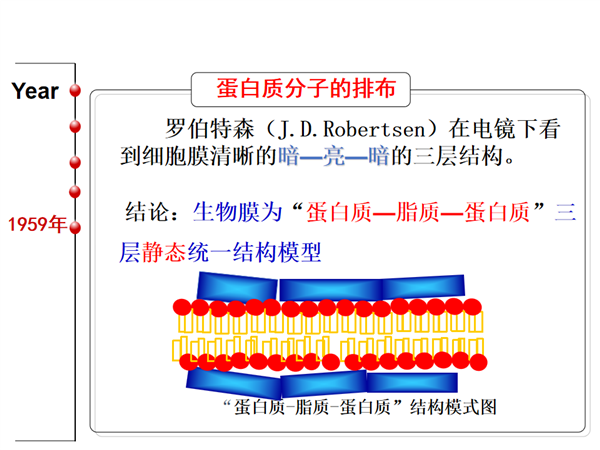 Year

1959年

蛋白质分子的排布

罗伯特森（J.D.Robertsen）在电镜下看到细胞膜清晰的暗—亮—暗的三层结构。

结论：生物膜为“蛋白质—脂质—蛋白质”三层静态统一结构模型

“蛋白质-脂质-蛋白质”结构模式图